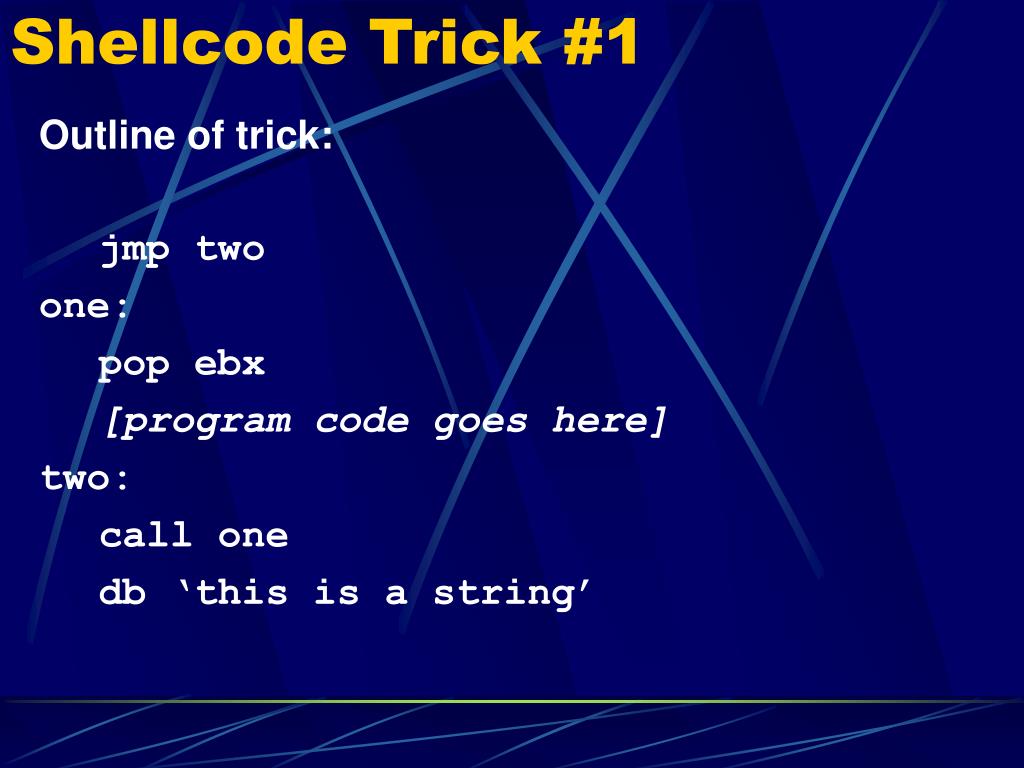 Shellcode Trick #1

Outline of trick:

jmp two
one:
pop ebx
[program code goes here]
two:
call one
db ‘this is a string’